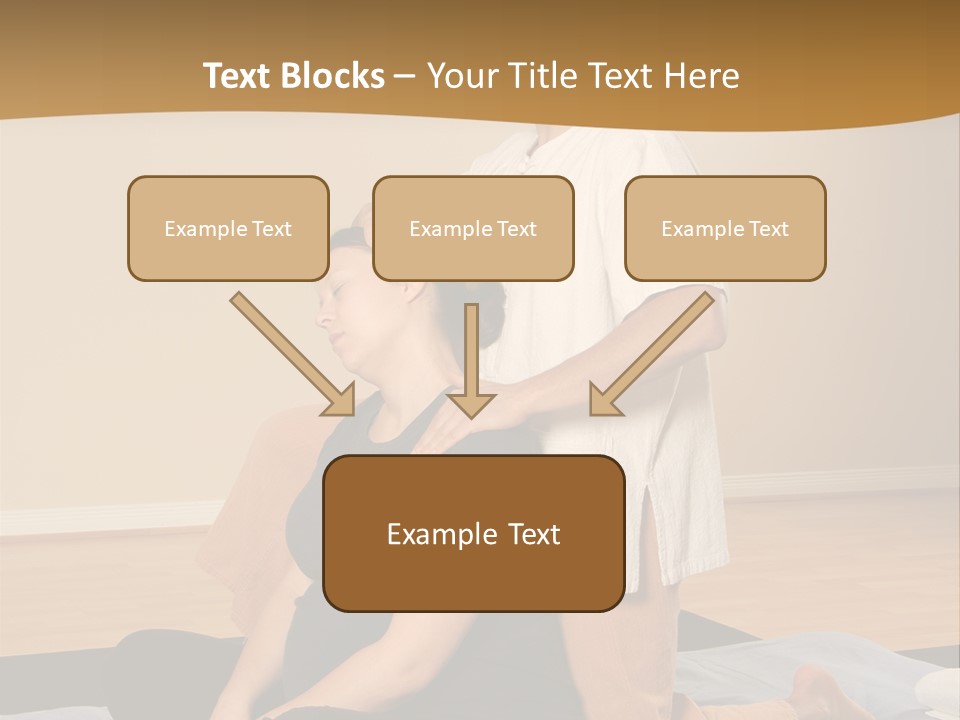 Text Blocks – Your Title Text Here

Example Text

Example Text

Example Text

Example Text